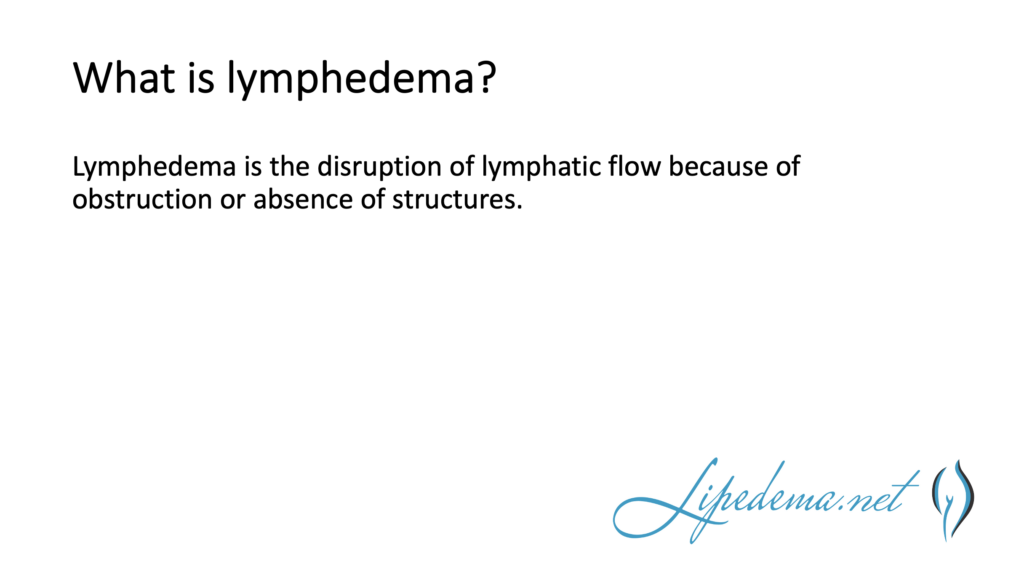 What is lymphedema?

Lymphedema is the disruption of lymphatic flow because of obstruction or absence of structures.

Lipedema.net